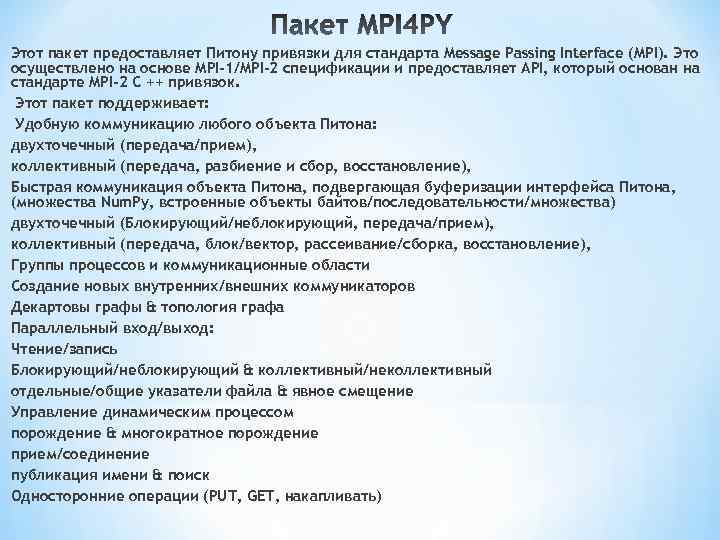 Пакет MPI4PY

Этот пакет предоставляет Питону привязки для стандарта Message Passing Interface (MPI). Это осуществлено на основе MPI-1/MPI-2 спецификации и предоставляет API, который основан на стандарте MPI-2 C ++ привязок.

Этот пакет поддерживает:

Удобную коммуникацию любого объекта Питона:

двухточечный (передача/прием),

коллективный (передача, разбиение и сбор, восстановление),

Быстрая коммуникация объекта Питона, подвергающая буферизации интерфейса Питона, (множества NumPy, встроенные объекты байтов/последовательности/множества)

двухточечный (Блокирующий/неблокирующий, передача/прием),

коллективный (передача, блок/вектор, рассеивание/сборка, восстановление),

Группы процессов и коммуникационные области

Создание новых внутренних/внешних коммуникаторов

Декартовы графы & топология графа

Параллельный вход/выход:

Чтение/запись

Блокирующий/неблокирующий & коллективный/неколлективный

отдельные/общие указатели файла & явное смещение

Управление динамическим процессом

порождение & многократное порождение

прием/соединение

публикация имени & поиск

Односторонние операции (PUT, GET, накапливать)